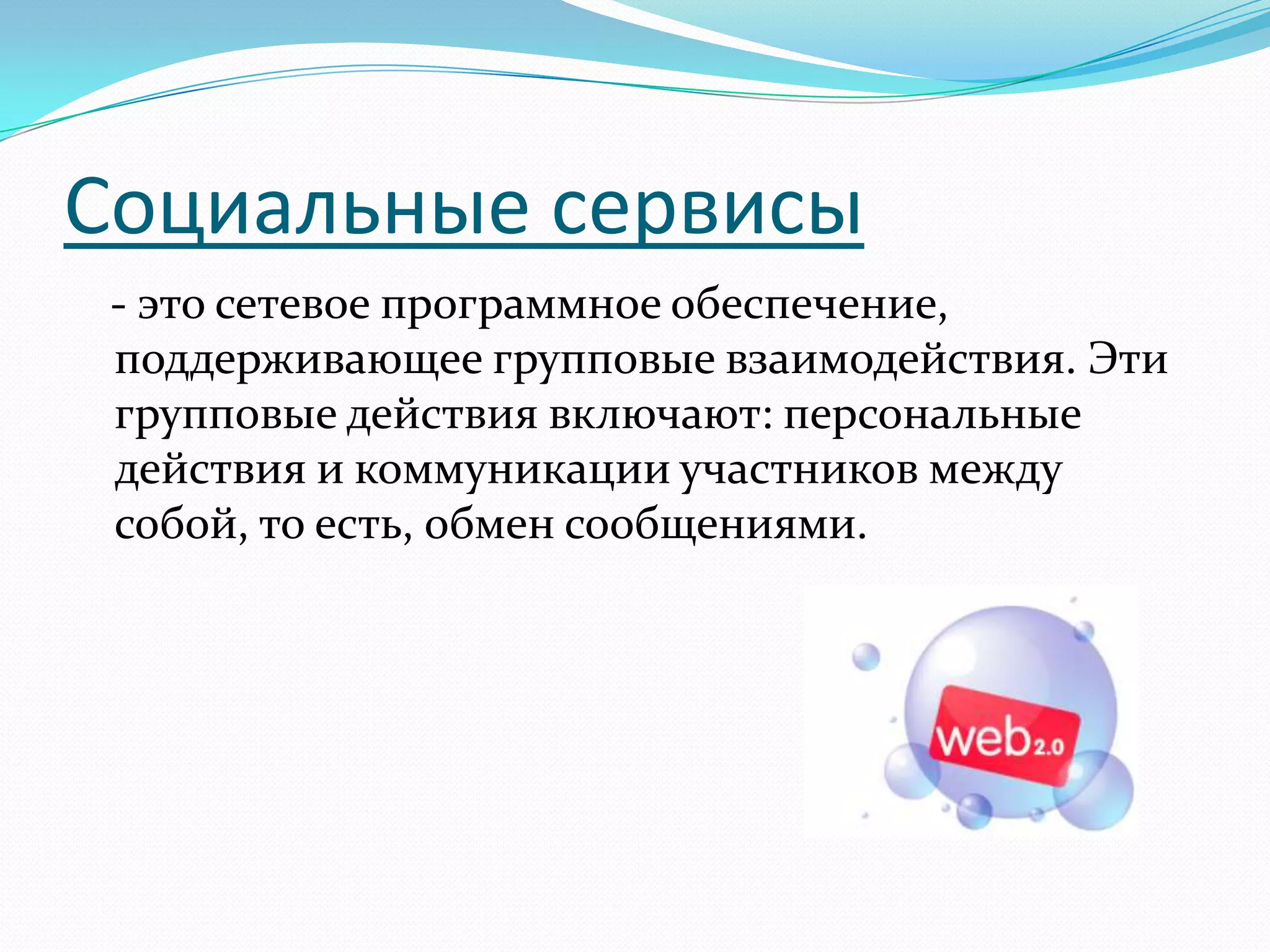 Социальные сервисы

- это сетевое программное обеспечение, поддерживающее групповые взаимодействия. Эти групповые действия включают: персональные действия и коммуникации участников между собой, то есть, обмен сообщениями.

web2.0